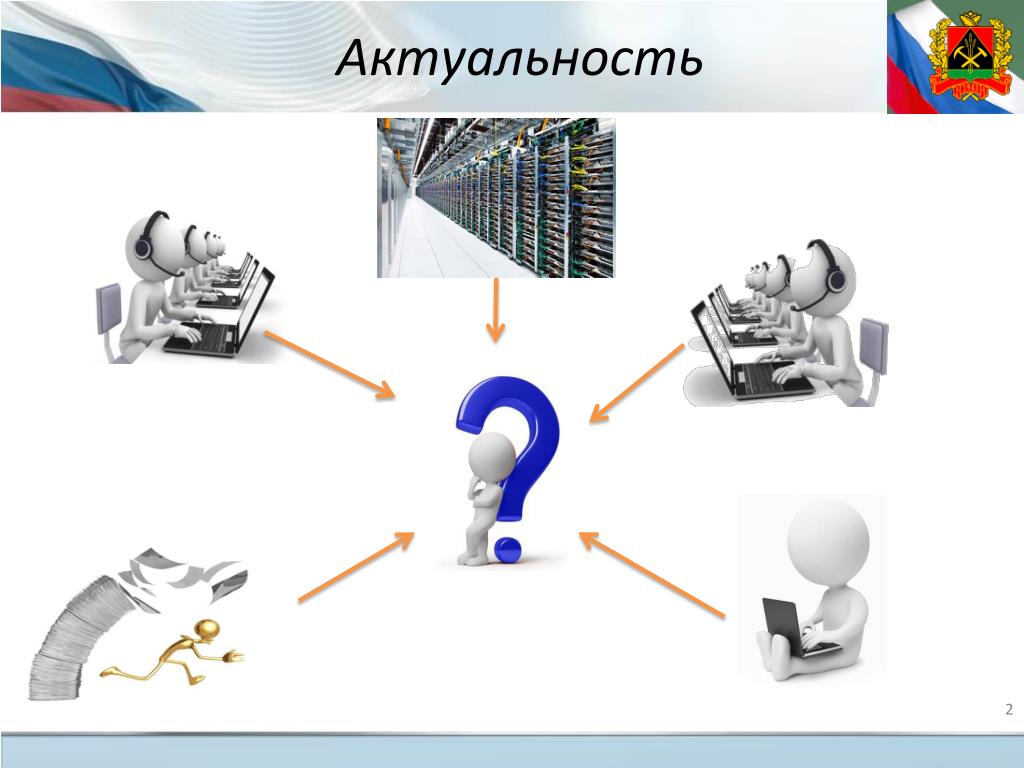 Актуальность

2